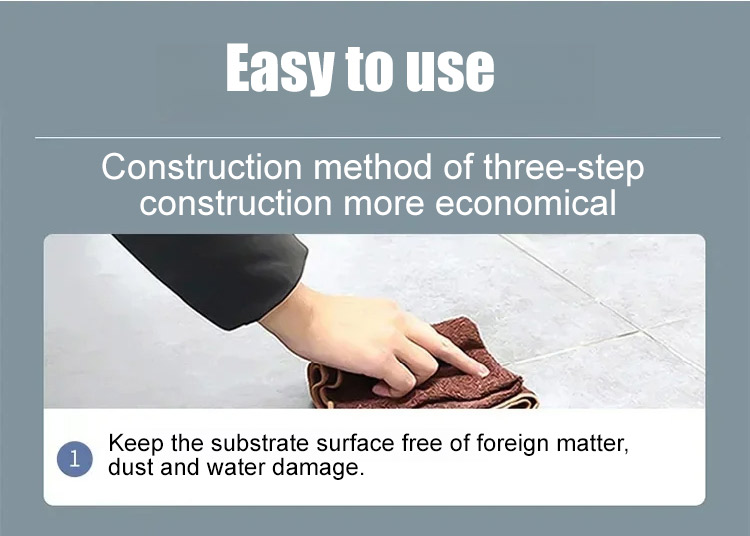 Easy to use

Construction method of three-step construction more economical

1 Keep the substrate surface free of foreign matter, dust and water damage.